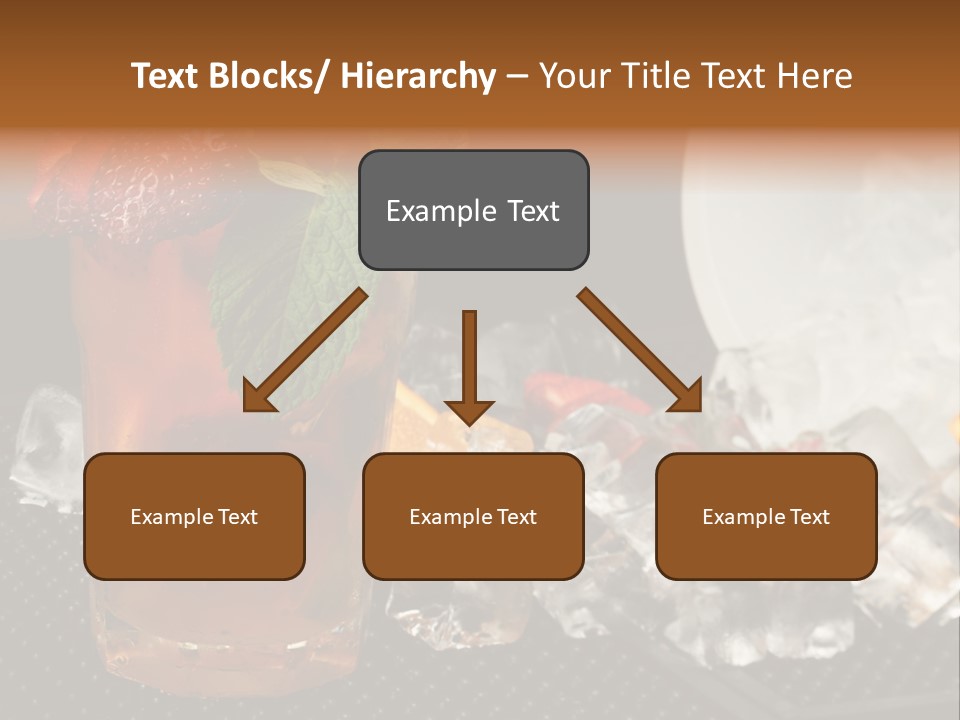 Text Blocks/ Hierarchy – Your Title Text Here

Example Text

Example Text

Example Text

Example Text